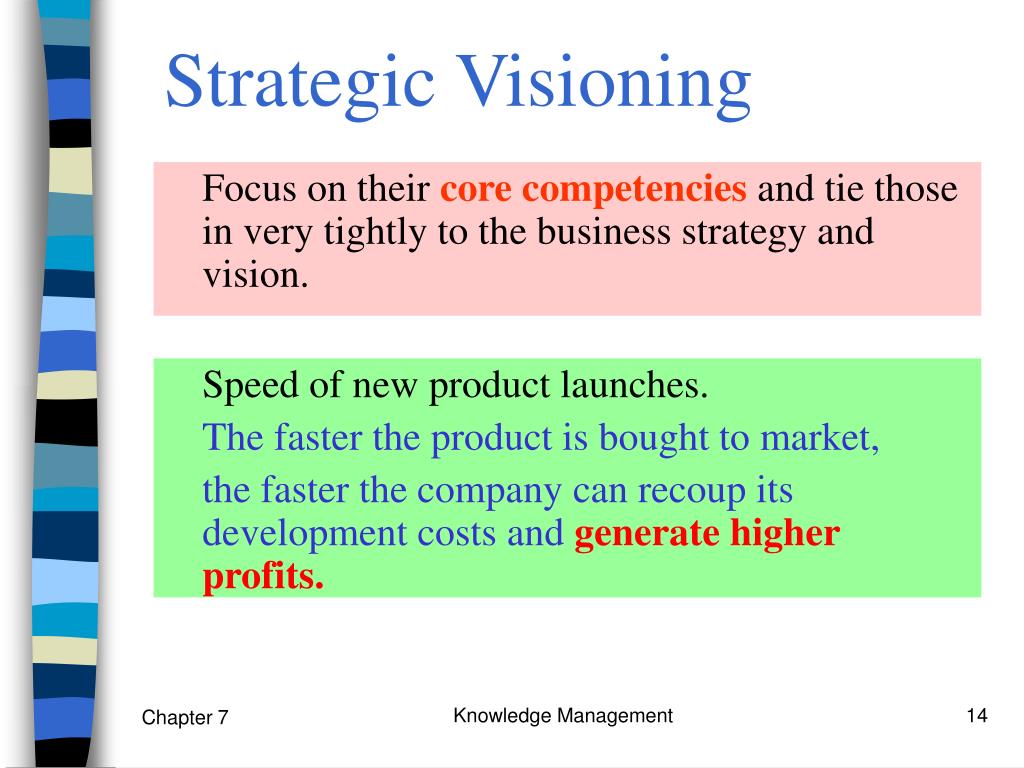 Strategic Visioning

Focus on their core competencies and tie those in very tightly to the business strategy and vision.

Speed of new product launches.

The faster the product is bought to market,

the faster the company can recoup its development costs and generate higher profits.

Chapter 7

Knowledge Management

14